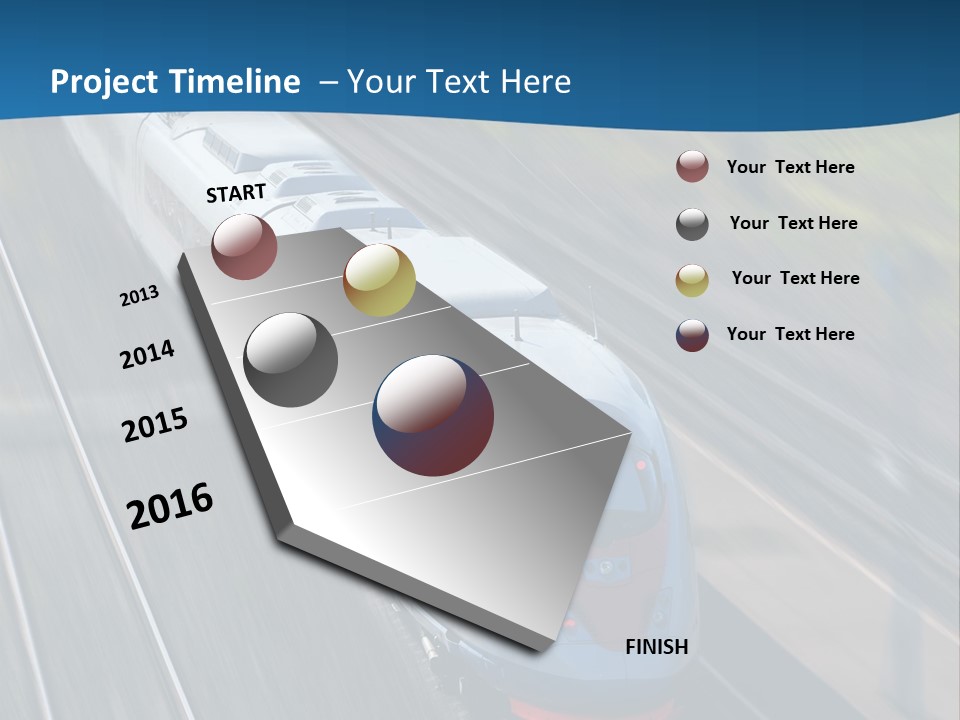 Project Timeline – Your Text Here

START

2013

2014

2015

2016

FINISH

Your Text Here

Your Text Here

Your Text Here

Your Text Here